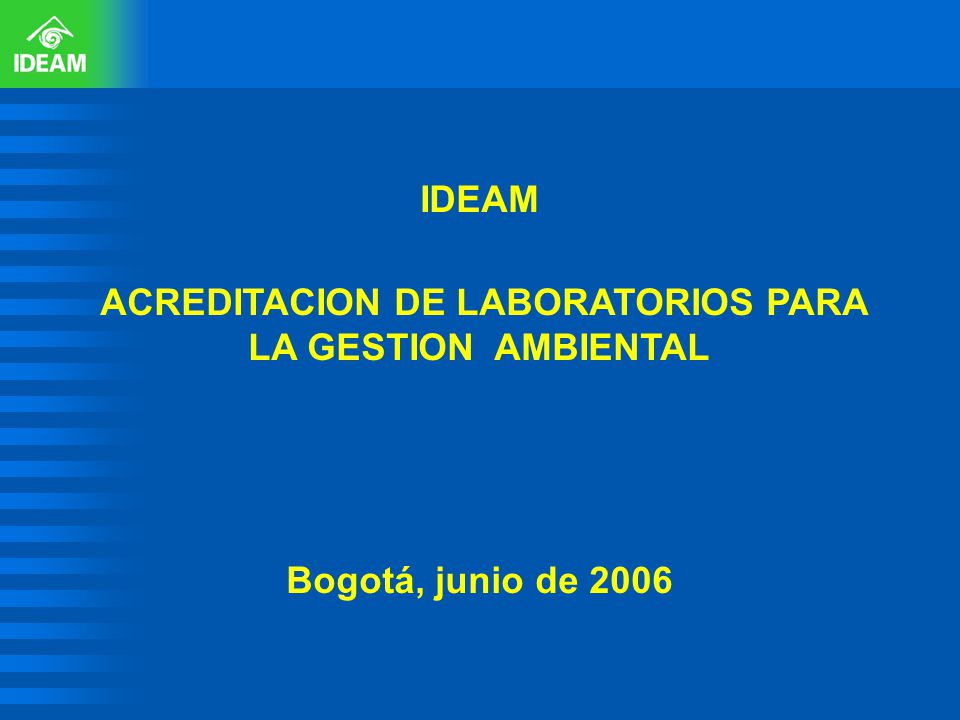 IDEAM

IDEAM

ACREDITACION DE LABORATORIOS PARA LA GESTION AMBIENTAL

Bogotá, junio de 2006